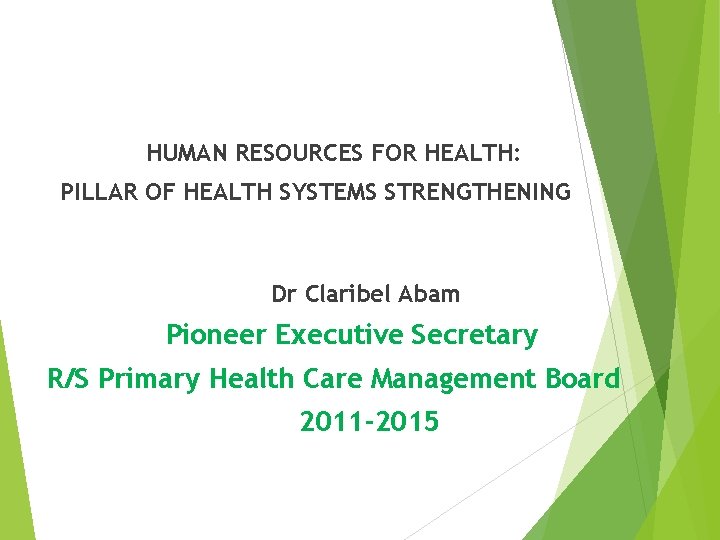 HUMAN RESOURCES FOR HEALTH:
PILLAR OF HEALTH SYSTEMS STRENGTHENING

Dr Claribel Abam

Pioneer Executive Secretary
R/S Primary Health Care Management Board
2011-2015